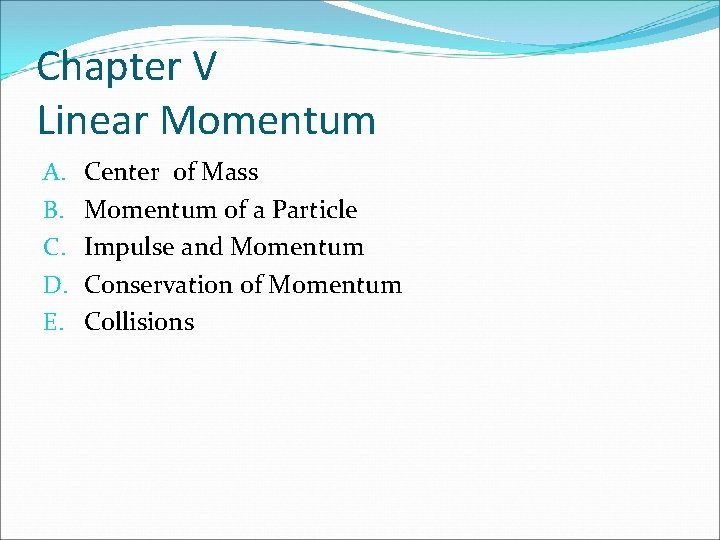 Chapter V
Linear Momentum

A. Center  of Mass
B. Momentum of a Particle
C. Impulse and Momentum
D. Conservation of Momentum
E. Collisions